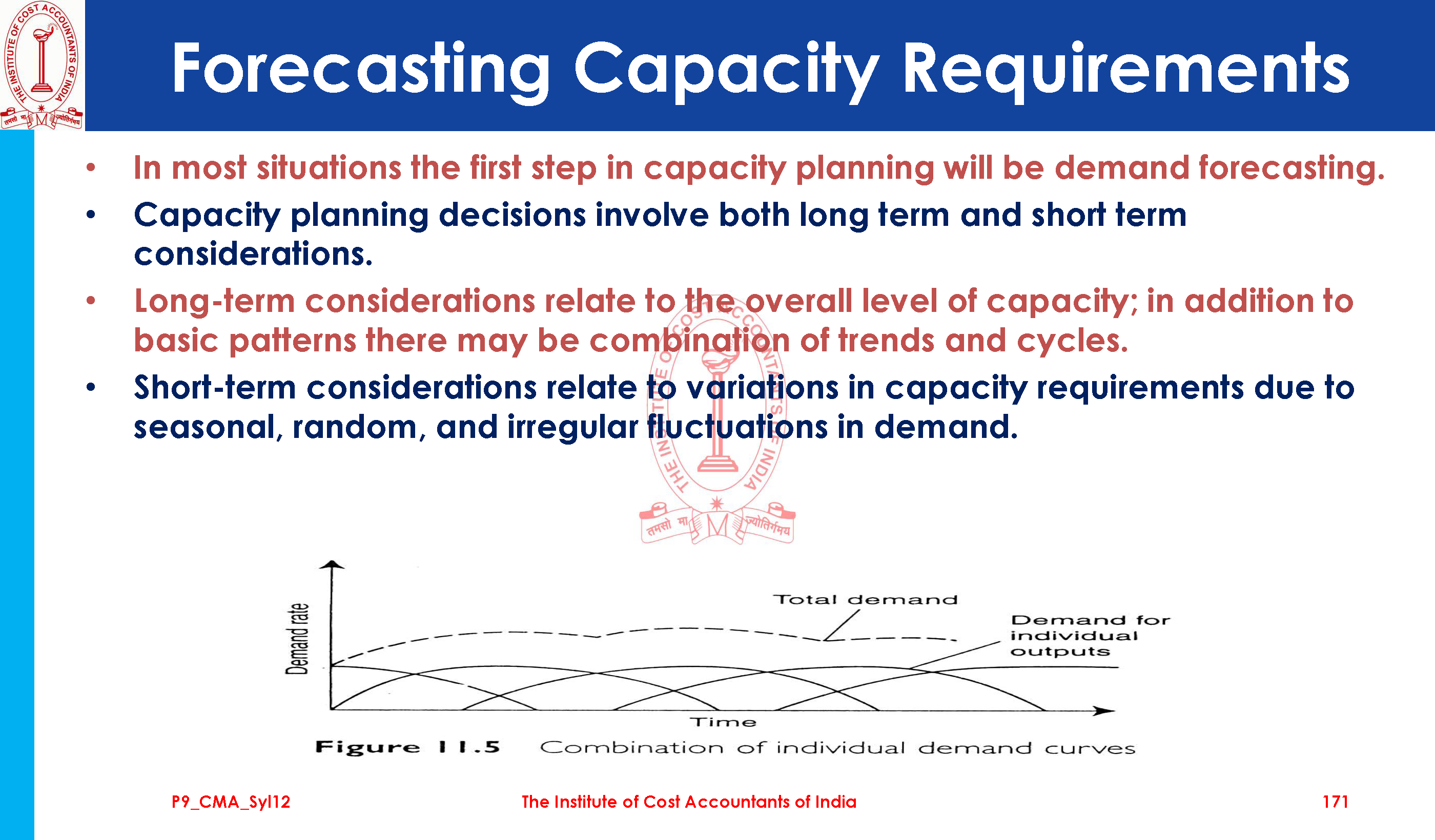 THE INSTITUTE OF COST ACCOUNTANTS OF INDIA
तमसो मा ज्योतिर्गमय

Forecasting Capacity Requirements

• In most situations the first step in capacity planning will be demand forecasting.
• Capacity planning decisions involve both long term and short term considerations.
• Long-term considerations relate to the overall level of capacity; in addition to basic patterns there may be combination of trends and cycles.
• Short-term considerations relate to variations in capacity requirements due to seasonal, random, and irregular fluctuations in demand.

THE INSTITUTE OF COST ACCOUNTANTS OF INDIA
तमसो मा ज्योतिर्गमय

Demand rate
Total demand
Demand for individual outputs
Time
Figure 11.5 Combination of individual demand curves

P9_CMA_Syl12
The Institute of Cost Accountants of India
171